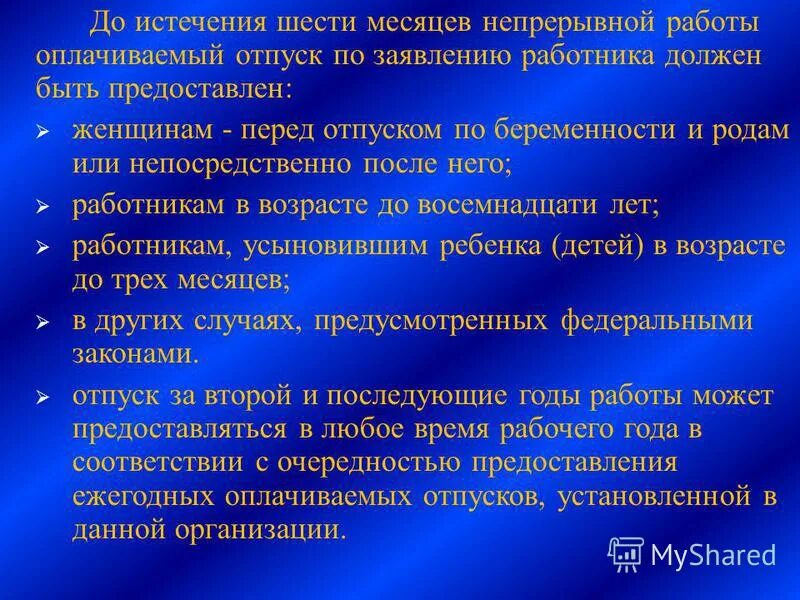 До истечения шести месяцев непрерывной работы оплачиваемый отпуск по заявлению работника должен быть предоставлен:

➢ женщинам - перед отпуском по беременности и родам или непосредственно после него;

➢ работникам в возрасте до восемнадцати лет;

➢ работникам, усыновившим ребенка (детей) в возрасте до трех месяцев;

➢ в других случаях, предусмотренных федеральными законами.

➢ отпуск за второй и последующие годы работы может предоставляться в любое время рабочего года в соответствии с очередностью предоставления ежегодных оплачиваемых отпусков, установленной в данной организации.

MyShared